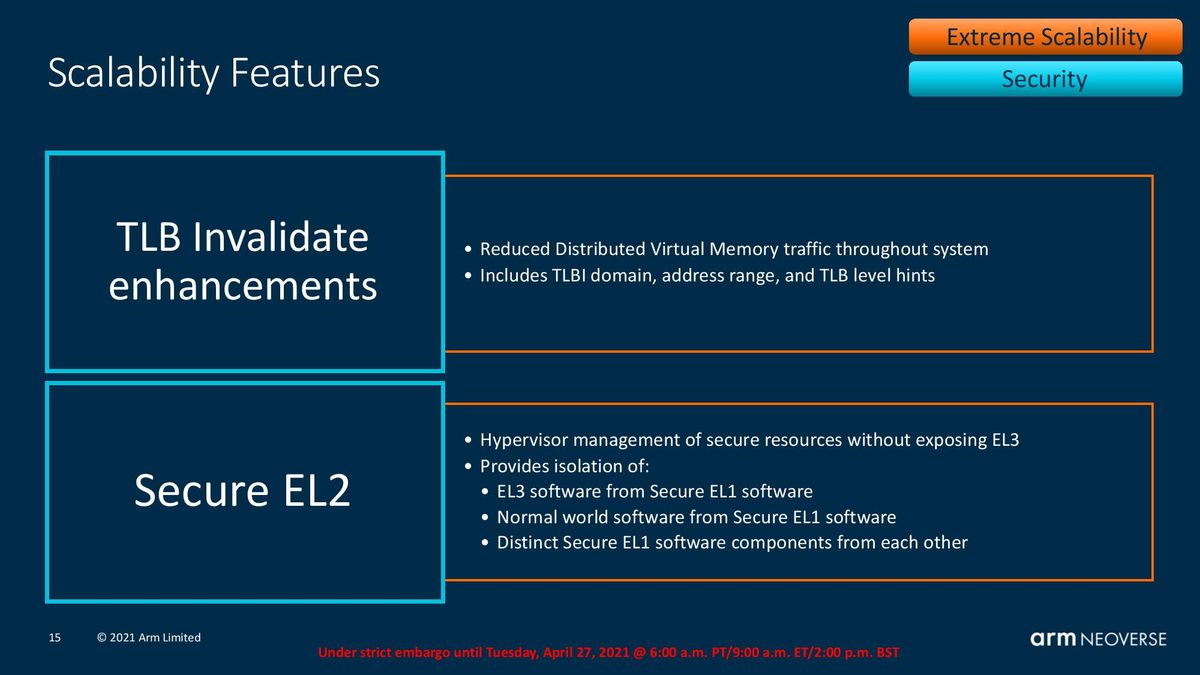 Scalability Features

Extreme Scalability

Security

TLB Invalidate enhancements

• Reduced Distributed Virtual Memory traffic throughout system
• Includes TLBI domain, address range, and TLB level hints

Secure EL2

• Hypervisor management of secure resources without exposing EL3
• Provides isolation of:
• EL3 software from Secure EL1 software
• Normal world software from Secure EL1 software
• Distinct Secure EL1 software components from each other

15 © 2021 Arm Limited

Under strict embargo until Tuesday, April 27, 2021 @ 6:00 a.m. PT/9:00 a.m. ET/2:00 p.m. BST

arm NEOVERSE